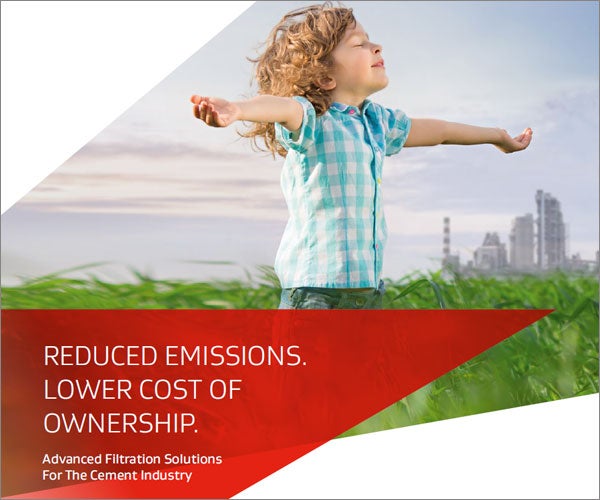 REDUCED EMISSIONS. LOWER COST OF OWNERSHIP.

Advanced Filtration Solutions For The Cement Industry